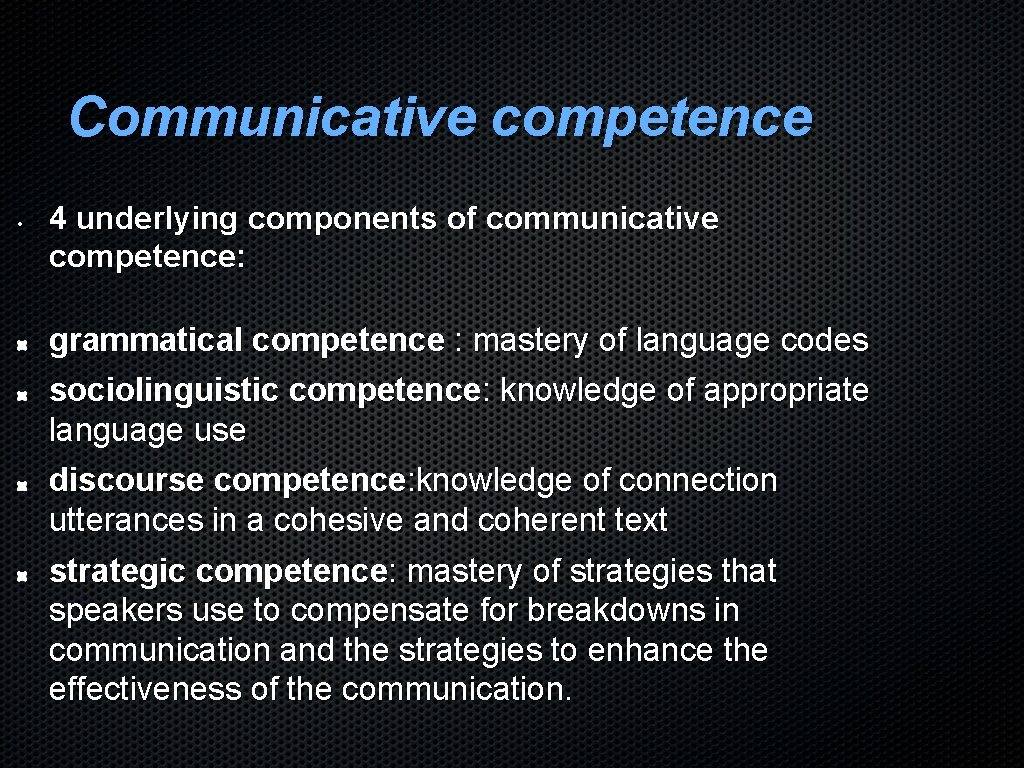 Communicative competence

• 4 underlying components of communicative competence:

grammatical competence : mastery of language codes

sociolinguistic competence: knowledge of appropriate language use

discourse competence:knowledge of connection utterances in a cohesive and coherent text

strategic competence: mastery of strategies that speakers use to compensate for breakdowns in communication and the strategies to enhance the effectiveness of the communication.